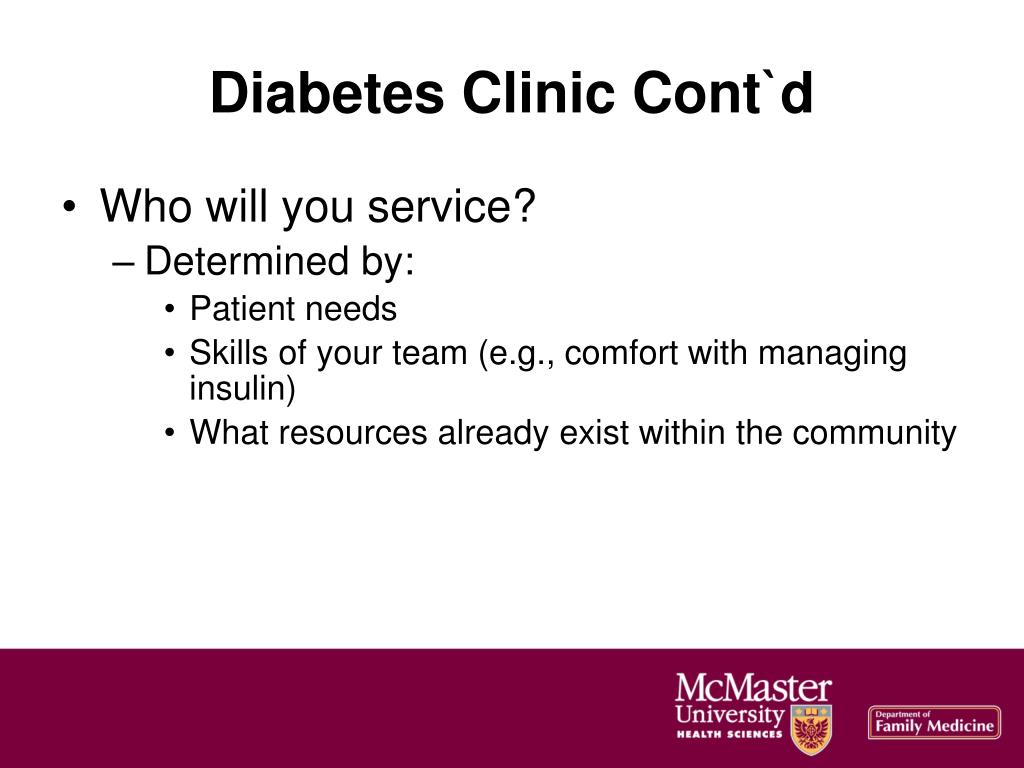 Diabetes Clinic Cont`d

• Who will you service?
– Determined by:
• Patient needs
• Skills of your team (e.g., comfort with managing insulin)
• What resources already exist within the community

McMaster University HEALTH SCIENCES

Department of Family Medicine